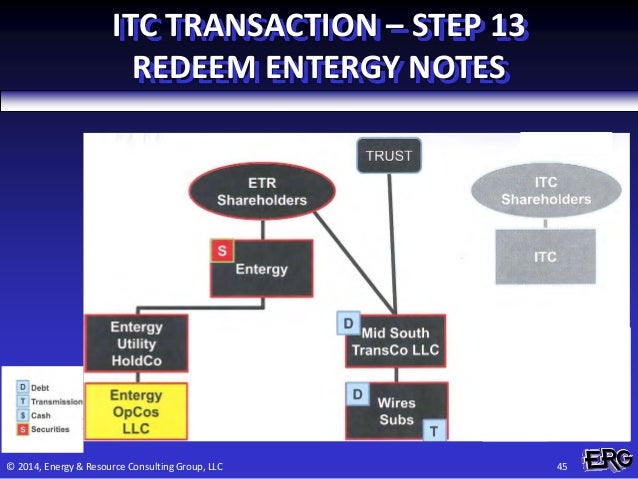 ITC TRANSACTION – STEP 13
REDEEM ENTERGY NOTES

TRUST

ETR Shareholders

ITC Shareholders

ITC

S Entergy

Entergy Utility HoldCo

D Mid South TransCo LLC

Entergy OpCos LLC

D Wires Subs T

D Debt
T Transmission
$ Cash
S Securities

© 2014, Energy & Resource Consulting Group, LLC

45

ERG